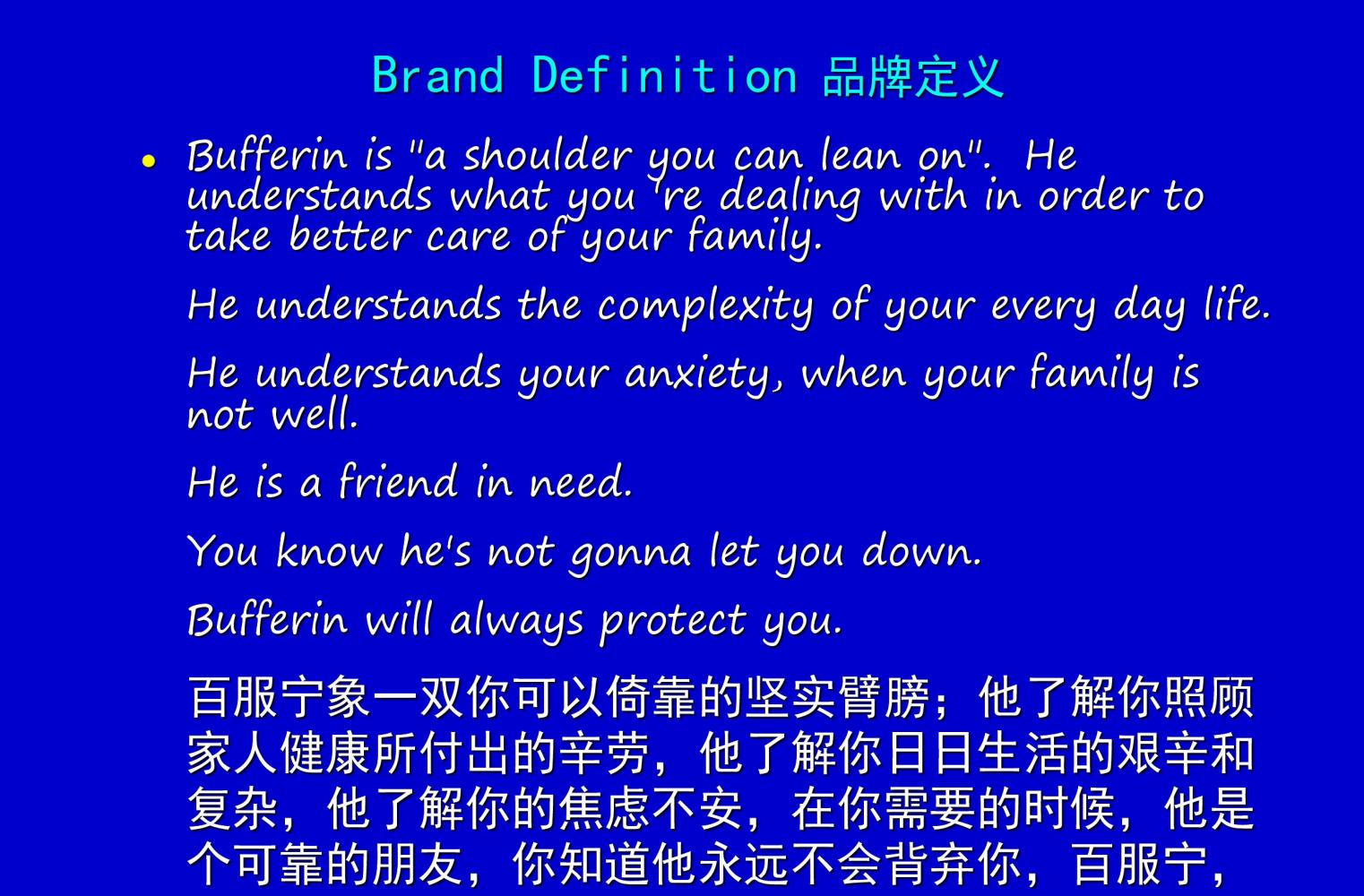 Brand Definition 品牌定义

• Bufferin is "a shoulder you can lean on". He understands what you 're dealing with in order to take better care of your family.

He understands the complexity of your every day life.

He understands your anxiety, when your family is not well.

He is a friend in need.

You know he's not gonna let you down.

Bufferin will always protect you.

百服宁象一双你可以倚靠的坚实臂膀；他了解你照顾家人健康所付出的辛劳，他了解你日日生活的艰辛和复杂，他了解你的焦虑不安，在你需要的时候，他是个可靠的朋友，你知道他永远不会背弃你，百服宁，